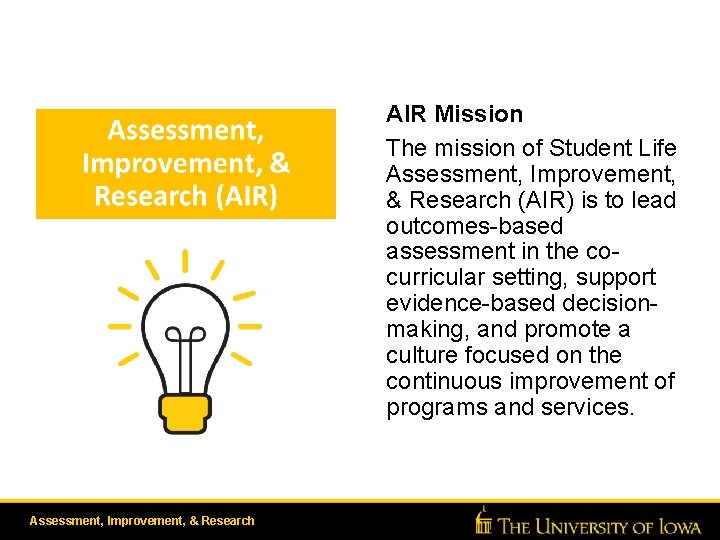 Assessment, Improvement, & Research (AIR)

AIR Mission

The mission of Student Life Assessment, Improvement, & Research (AIR) is to lead outcomes-based assessment in the co-curricular setting, support evidence-based decision-making, and promote a culture focused on the continuous improvement of programs and services.

Assessment, Improvement, & Research

THE UNIVERSITY OF IOWA